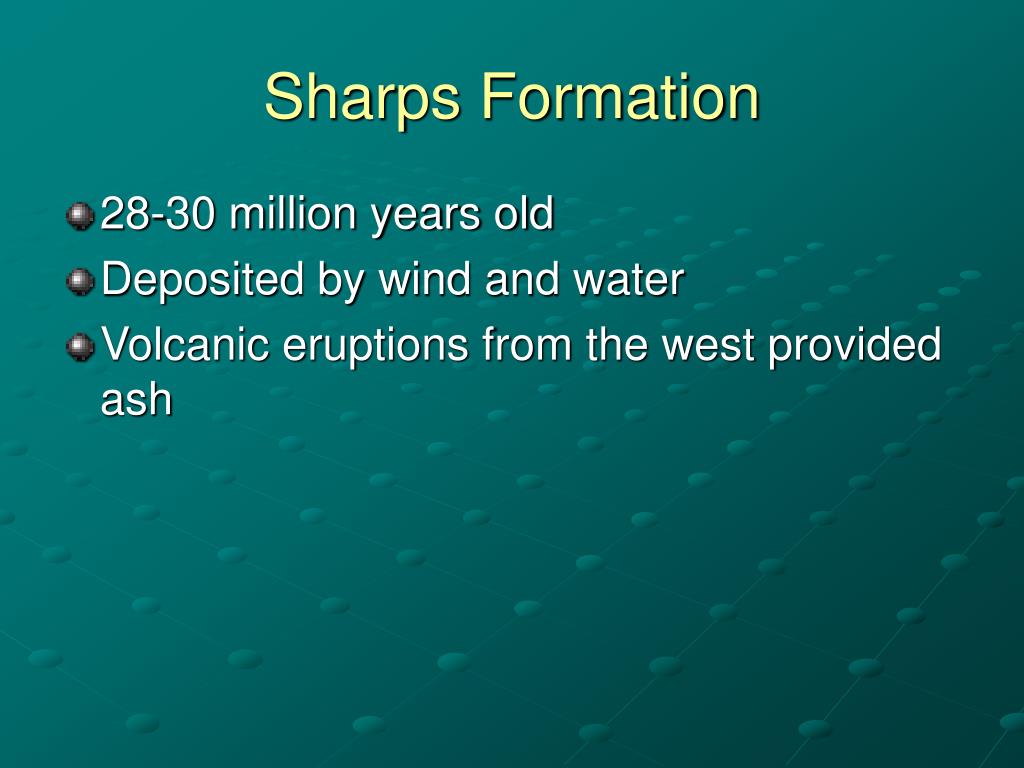 Sharps Formation

28-30 million years old

Deposited by wind and water

Volcanic eruptions from the west provided ash